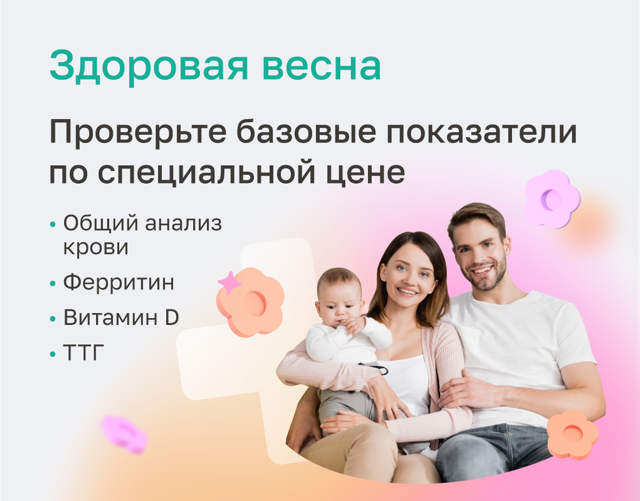 Здоровая весна

Проверьте базовые показатели по специальной цене

• Общий анализ крови
• Ферритин
• Витамин D
• ТТГ